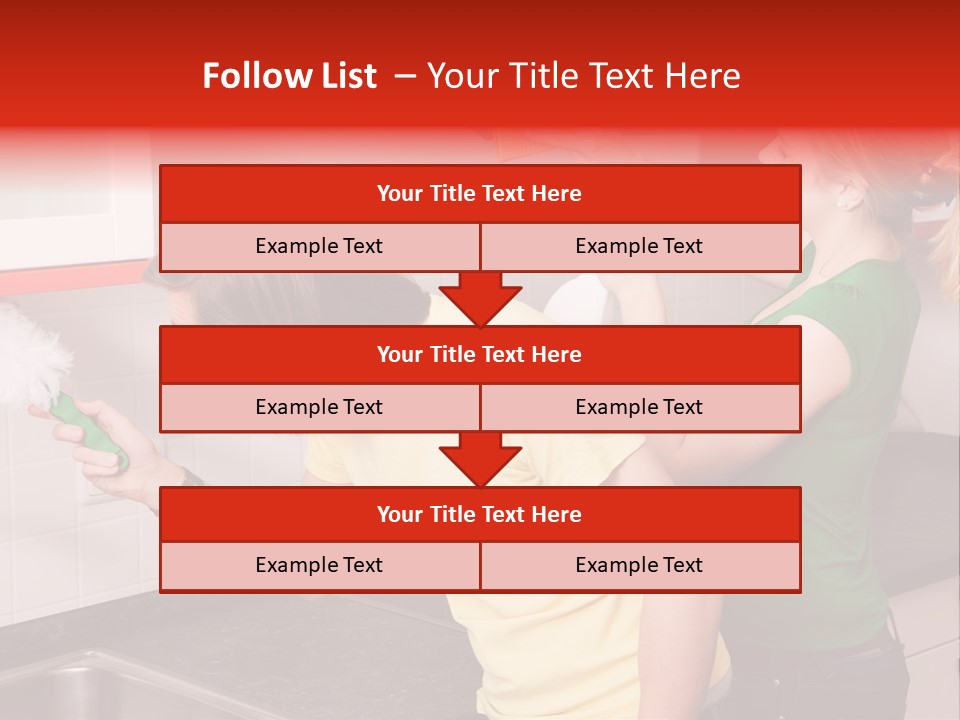 Follow List – Your Title Text Here

| Your Title Text Here | |
|---|---|
| Example Text | Example Text |

| Your Title Text Here | |
|---|---|
| Example Text | Example Text |

| Your Title Text Here | |
|---|---|
| Example Text | Example Text |